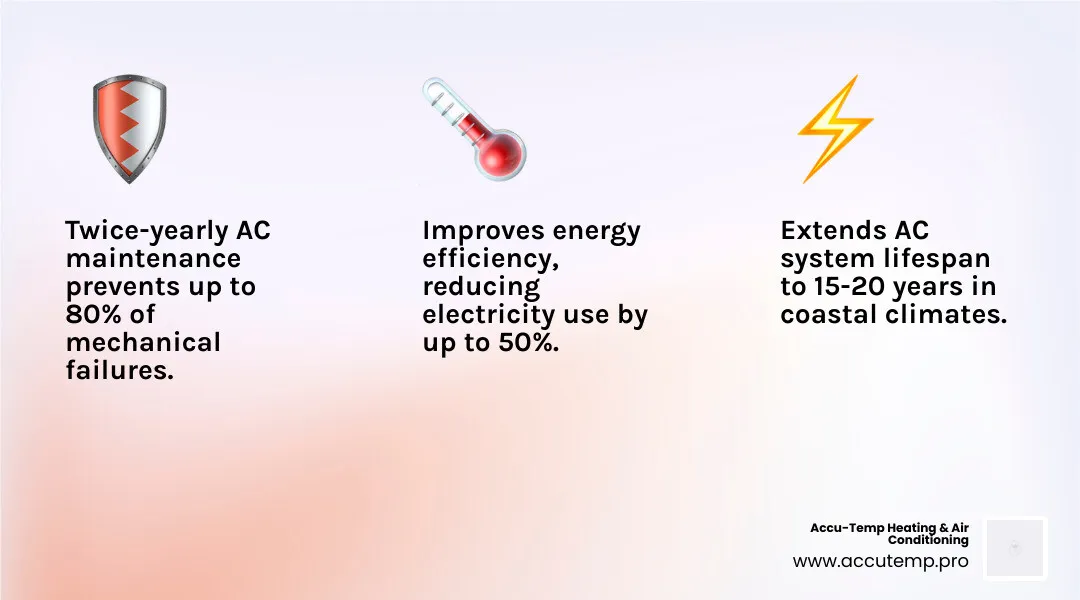 Twice-yearly AC maintenance prevents up to 80% of mechanical failures.

Improves energy efficiency, reducing electricity use by up to 50%.

Extends AC system lifespan to 15-20 years in coastal climates.

Accu-Temp Heating & Air Conditioning
www.accutemp.pro